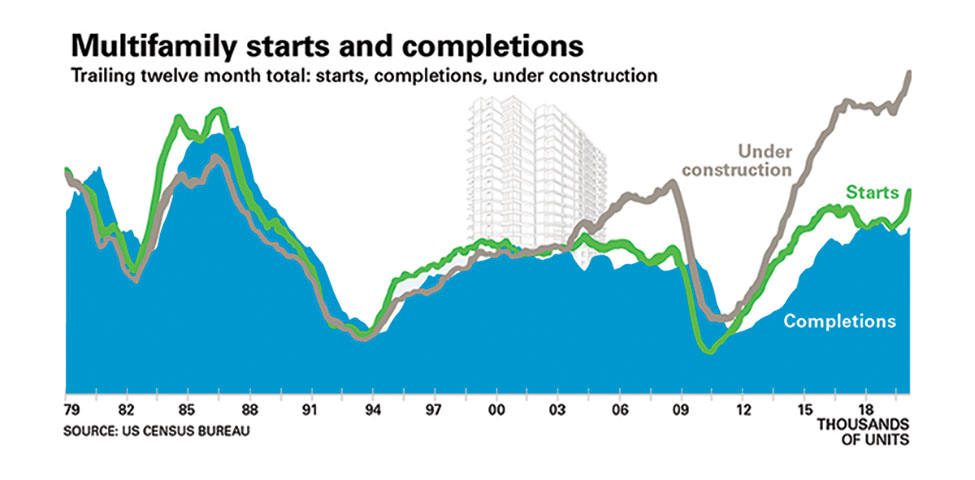 Multifamily starts and completions
Trailing twelve month total: starts, completions, under construction

Under construction

Starts

Completions

79 82 85 88 91 94 97 00 03 06 09 12 15 18

SOURCE: US CENSUS BUREAU

THOUSANDS OF UNITS